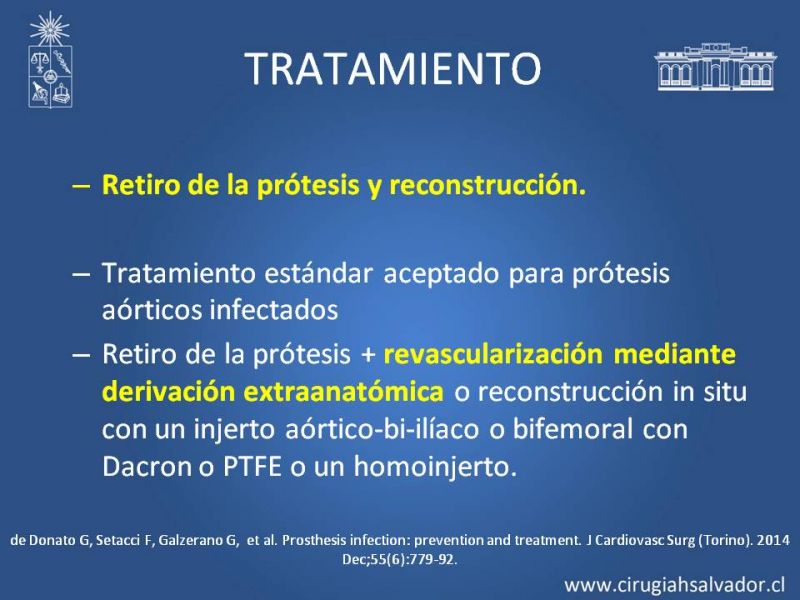 TRATAMIENTO

– Retiro de la prótesis y reconstrucción.

– Tratamiento estándar aceptado para prótesis aórticos infectados

– Retiro de la prótesis + revascularización mediante derivación extraanatómica o reconstrucción in situ con un injerto aórtico-bi-ilíaco o bifemoral con Dacron o PTFE o un homoinjerto.

de Donato G, Setacci F, Galzerano G, et al. Prosthesis infection: prevention and treatment. J Cardiovasc Surg (Torino). 2014 Dec;55(6):779-92.

www.cirugiahsalvador.cl